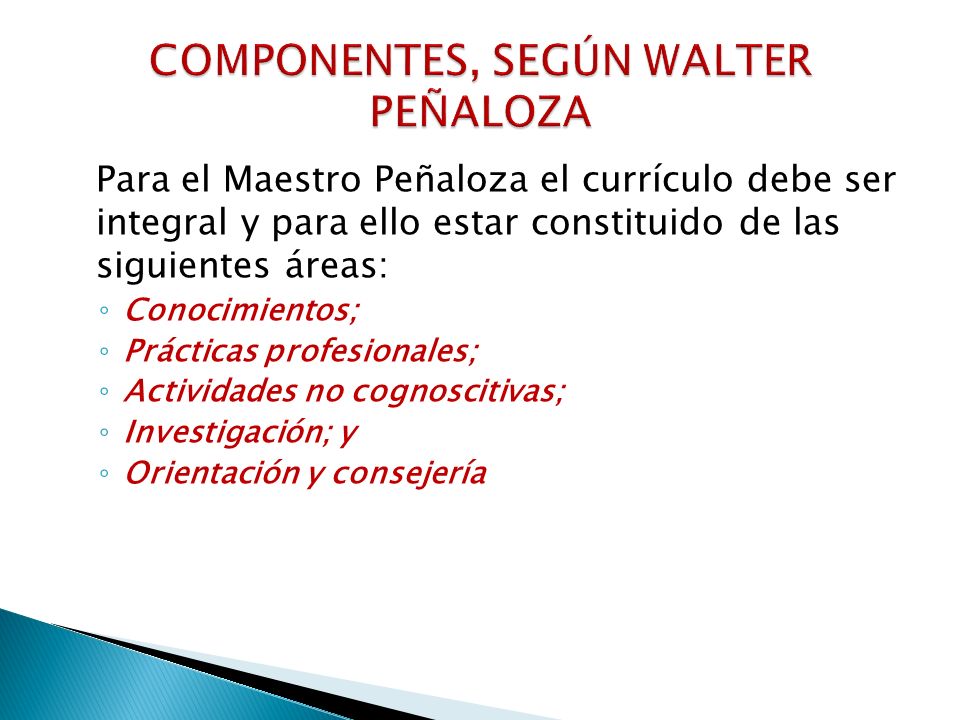 COMPONENTES, SEGÚN WALTER PEÑALOZA

Para el Maestro Peñaloza el currículo debe ser integral y para ello estar constituido de las siguientes áreas:

◦ Conocimientos;
◦ Prácticas profesionales;
◦ Actividades no cognoscitivas;
◦ Investigación; y
◦ Orientación y consejería